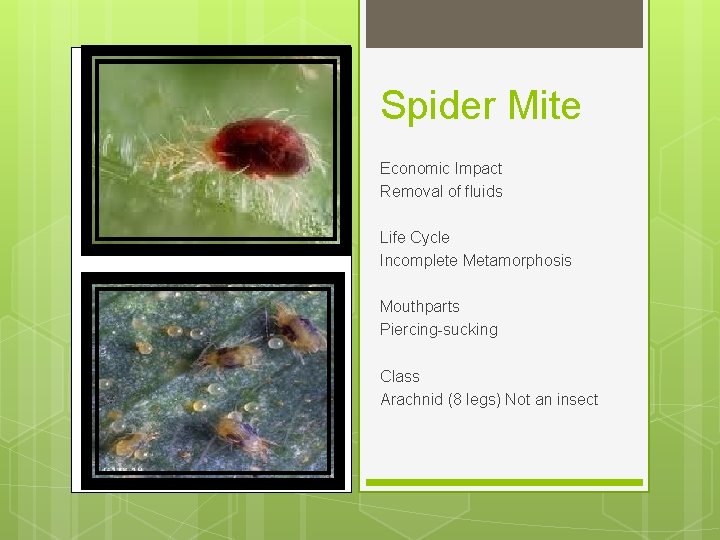 Spider Mite

Economic Impact
Removal of fluids

Life Cycle
Incomplete Metamorphosis

Mouthparts
Piercing-sucking

Class
Arachnid (8 legs) Not an insect